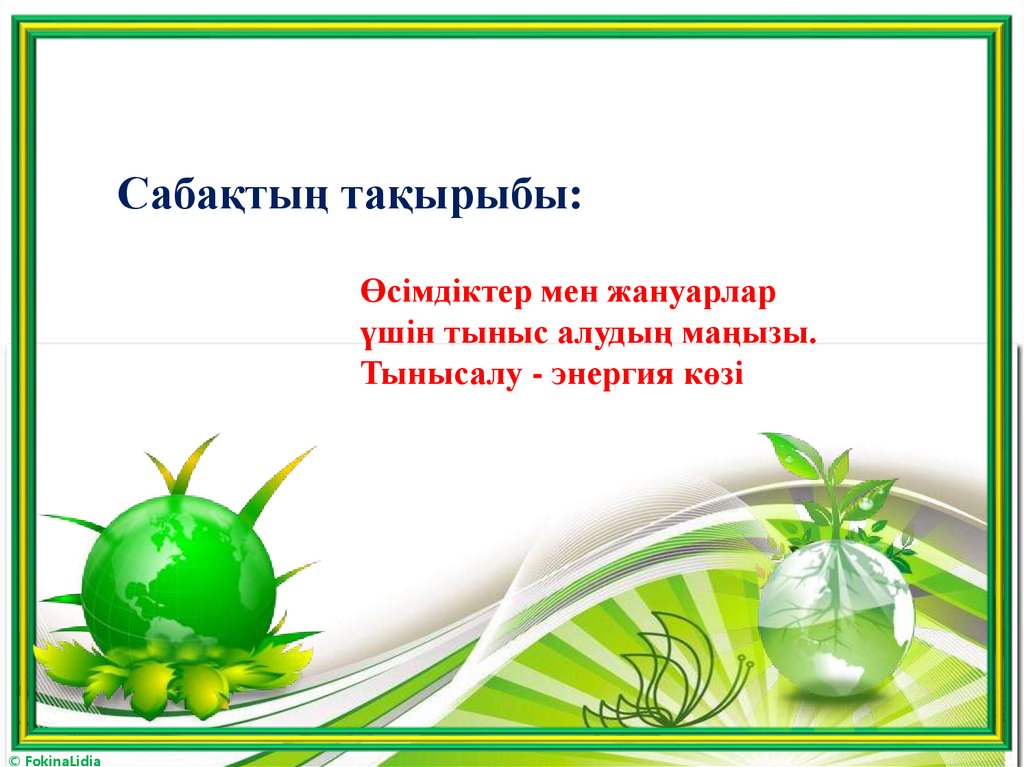 Сабақтың тақырыбы:

Өсімдіктер мен жануарлар үшін тыныс алудың маңызы. Тынысалу - энергия көзі

© FokinaLidia